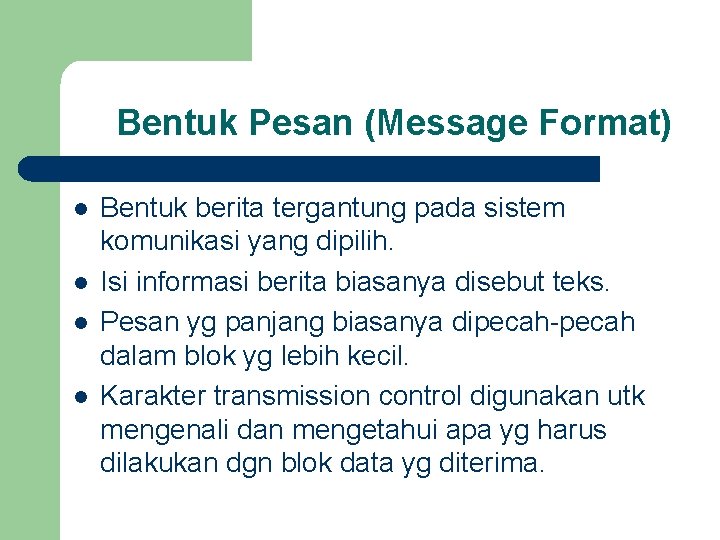 Bentuk Pesan (Message Format)

- Bentuk berita tergantung pada sistem komunikasi yang dipilih.
- Isi informasi berita biasanya disebut teks.
- Pesan yg panjang biasanya dipecah-pecah dalam blok yg lebih kecil.
- Karakter transmission control digunakan utk mengenali dan mengetahui apa yg harus dilakukan dgn blok data yg diterima.